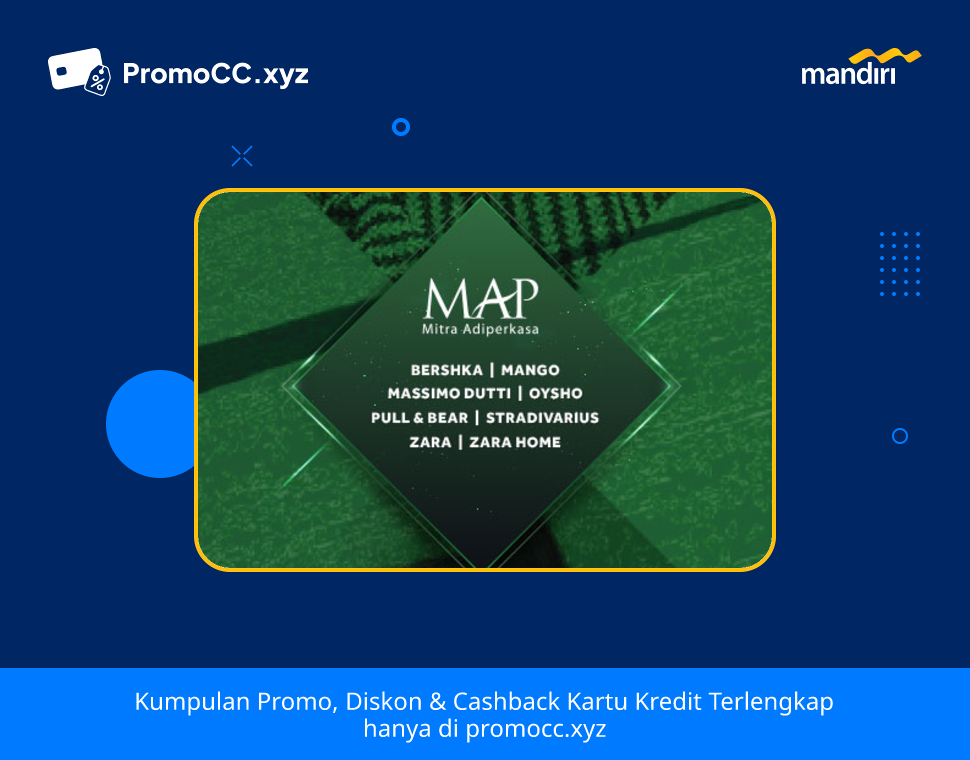 PromoCC.xyz

mandiri

MAP
Mitra Adiperkasa

BERSHKA | MANGO
MASSIMO DUTTI | OYSHO
PULL & BEAR | STRADIVARIUS
ZARA | ZARA HOME

Kumpulan Promo, Diskon & Cashback Kartu Kredit Terlengkap hanya di promocc.xyz